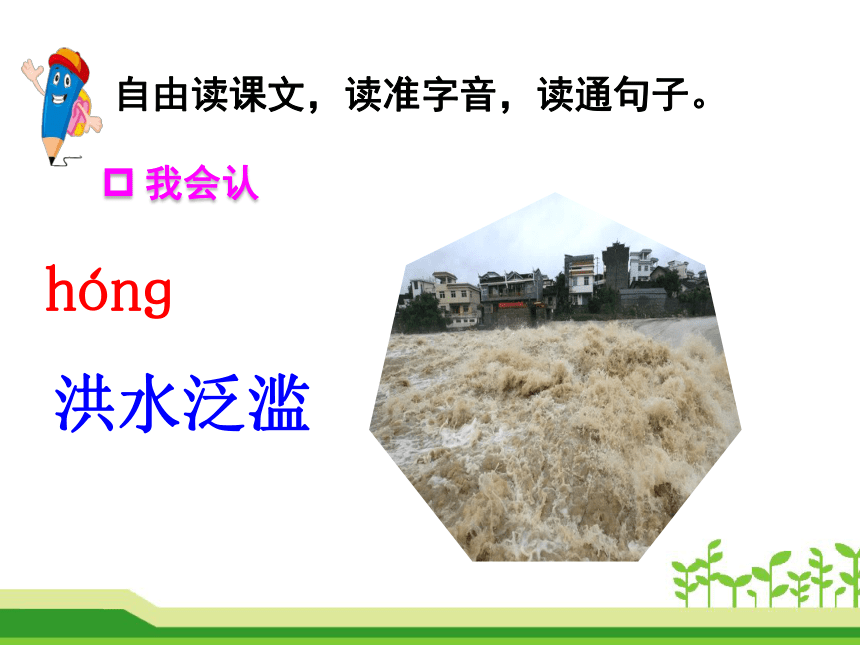 自由读课文，读准字音，读通句子。

□ 我会认

hóng

洪水泛滥